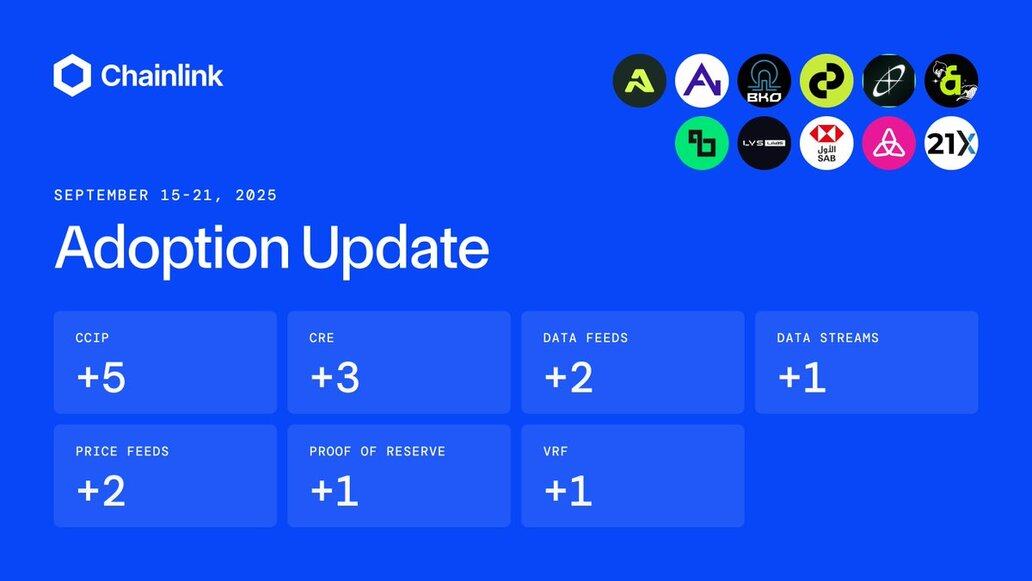 Chainlink

BKO

LVS LABS

الأول
SAB

21X

SEPTEMBER 15-21, 2025

Adoption Update

CCIP
+5

CRE
+3

DATA FEEDS
+2

DATA STREAMS
+1

PRICE FEEDS
+2

PROOF OF RESERVE
+1

VRF
+1